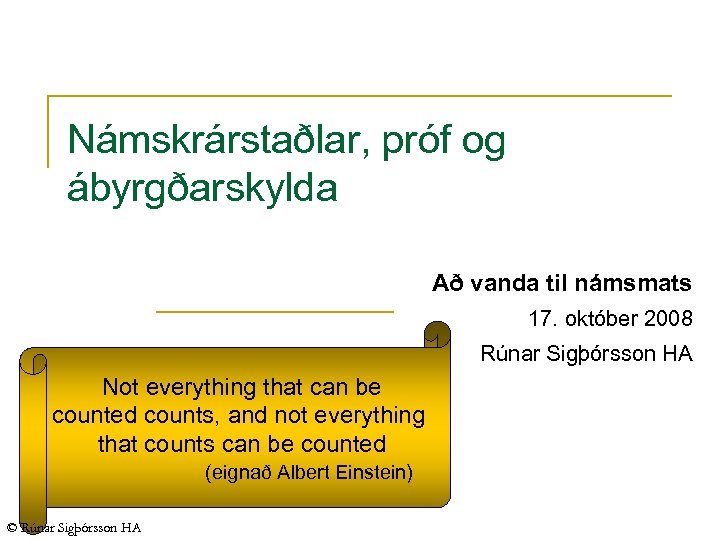 Námskrárstaðlar, próf og ábyrgðarskylda

Að vanda til námsmats

17. október 2008

Rúnar Sigþórsson HA

Not everything that can be counted counts, and not everything that counts can be counted

(eignað Albert Einstein)

© Rúnar Sigþórsson HA